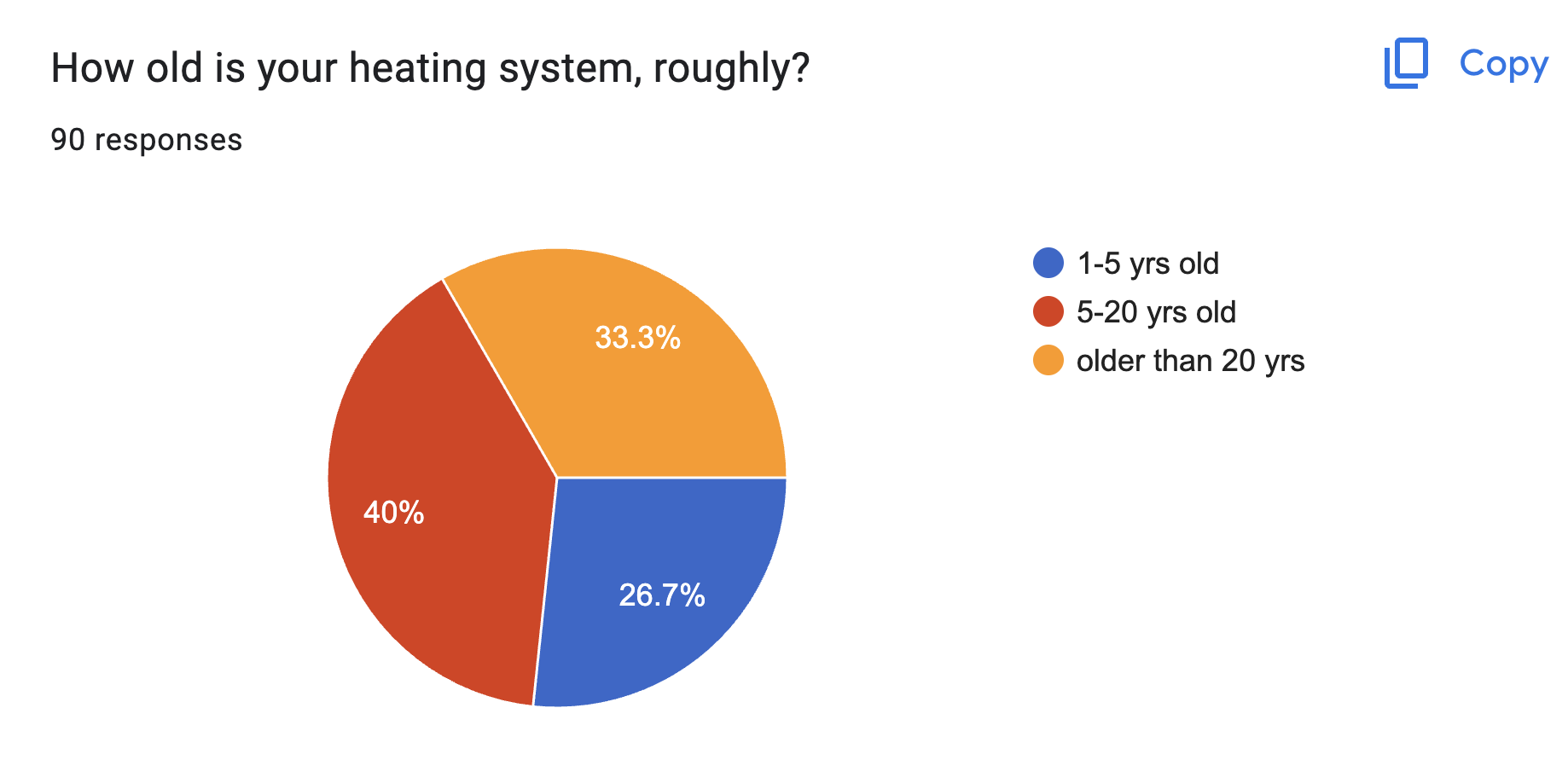 How old is your heating system, roughly?

Copy

90 responses

33.3%

40%

26.7%

1-5 yrs old
5-20 yrs old
older than 20 yrs